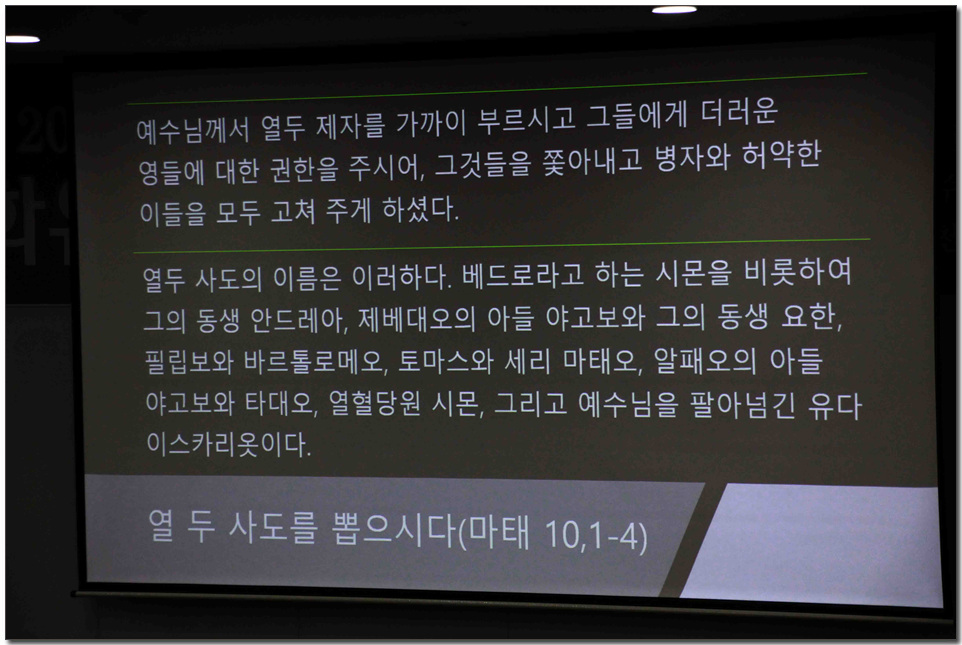 예수님께서 열두 제자를 가까이 부르시고 그들에게 더러운 영들에 대한 권한을 주시어, 그것들을 쫓아내고 병자와 허약한 이들을 모두 고쳐 주게 하셨다.

열두 사도의 이름은 이러하다. 베드로라고 하는 시몬을 비롯하여 그의 동생 안드레아, 제베대오의 아들 야고보와 그의 동생 요한, 필립보와 바르톨로메오, 토마스와 세리 마태오, 알패오의 아들 야고보와 타대오, 열혈당원 시몬, 그리고 예수님을 팔아넘긴 유다 이스카리옷이다.

열 두 사도를 뽑으시다(마태 10,1-4)